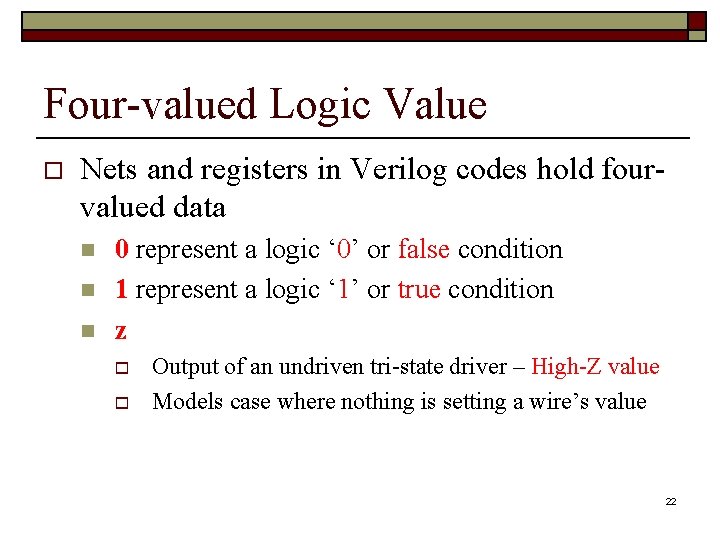 Four-valued Logic Value

Nets and registers in Verilog codes hold four-valued data

0 represent a logic ‘0’ or false condition

1 represent a logic ‘1’ or true condition

z

Output of an undriven tri-state driver – High-Z value

Models case where nothing is setting a wire’s value

22